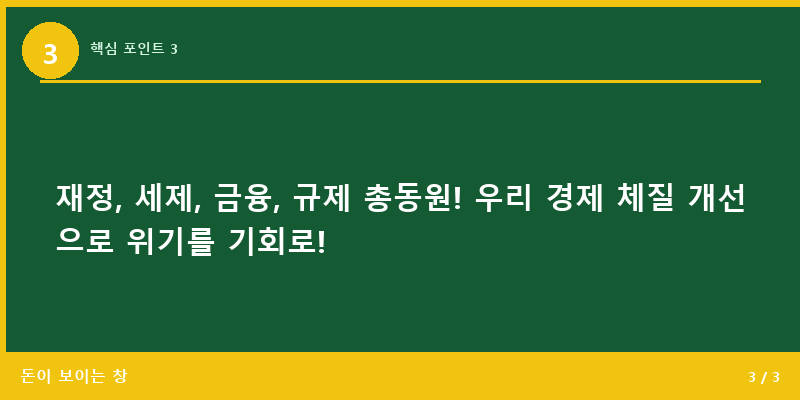 3

핵심 포인트 3

재정, 세제, 금융, 규제 총동원! 우리 경제 체질 개선으로 위기를 기회로!

돈이 보이는 창

3 / 3